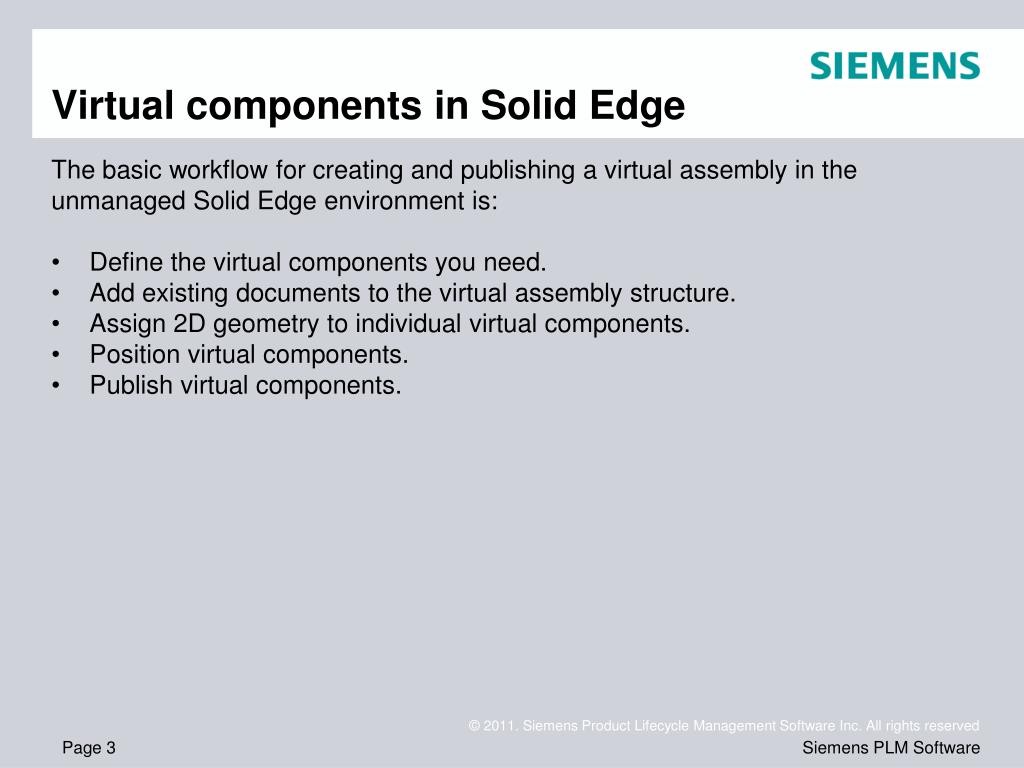 SIEMENS

Virtual components in Solid Edge

The basic workflow for creating and publishing a virtual assembly in the unmanaged Solid Edge environment is:

• Define the virtual components you need.
• Add existing documents to the virtual assembly structure.
• Assign 2D geometry to individual virtual components.
• Position virtual components.
• Publish virtual components.

© 2011. Siemens Product Lifecycle Management Software Inc. All rights reserved

Page 3

Siemens PLM Software